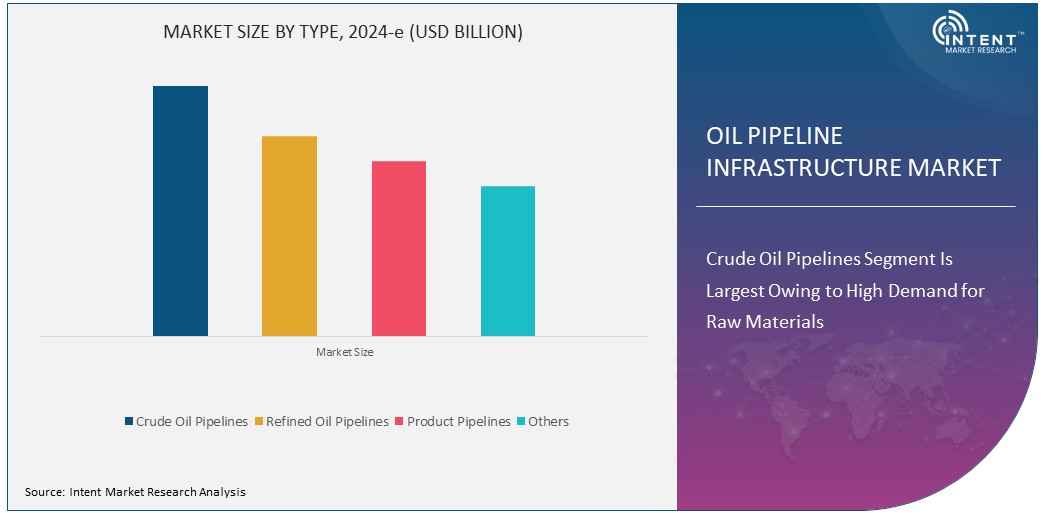 MARKET SIZE BY TYPE, 2024-e (USD BILLION)

Market Size

Crude Oil Pipelines  Refined Oil Pipelines  Product Pipelines  Others

Source: Intent Market Research Analysis

INTENT™ MARKET RESEARCH

OIL PIPELINE INFRASTRUCTURE MARKET

Crude Oil Pipelines Segment Is Largest Owing to High Demand for Raw Materials